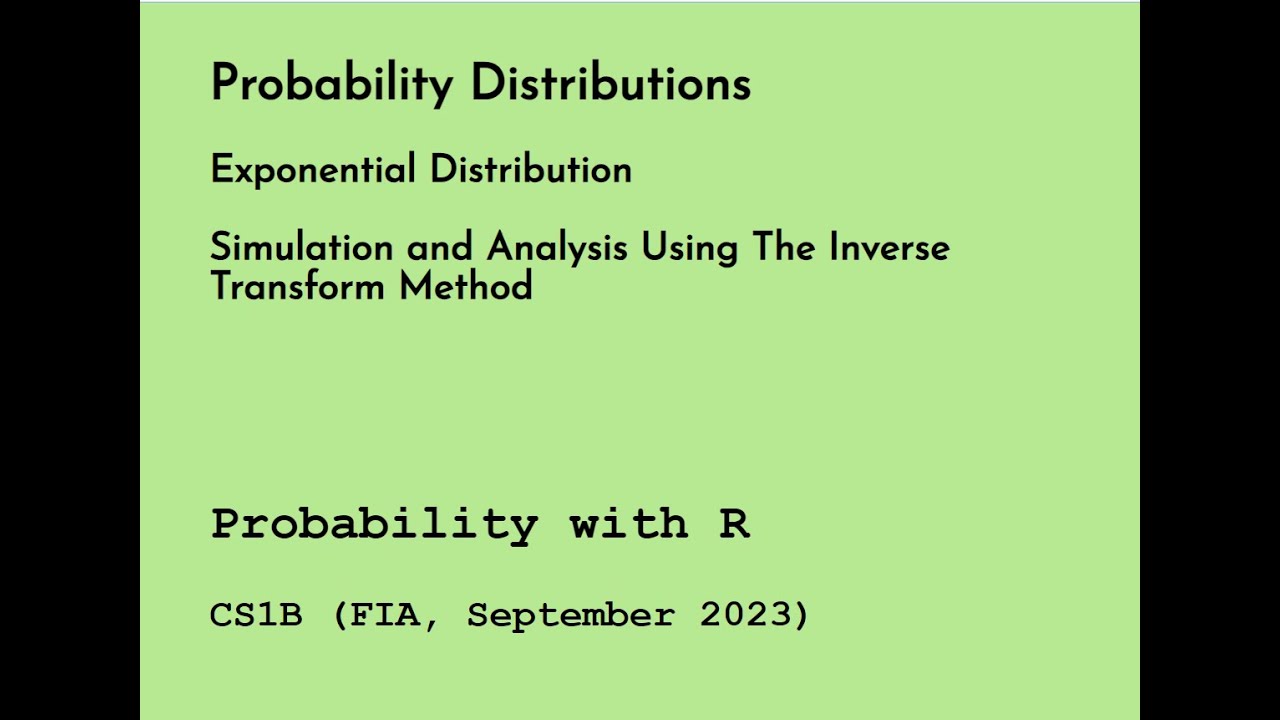 Probability Distributions

Exponential Distribution

Simulation and Analysis Using The Inverse Transform Method

Probability with R

CS1B (FIA, September 2023)